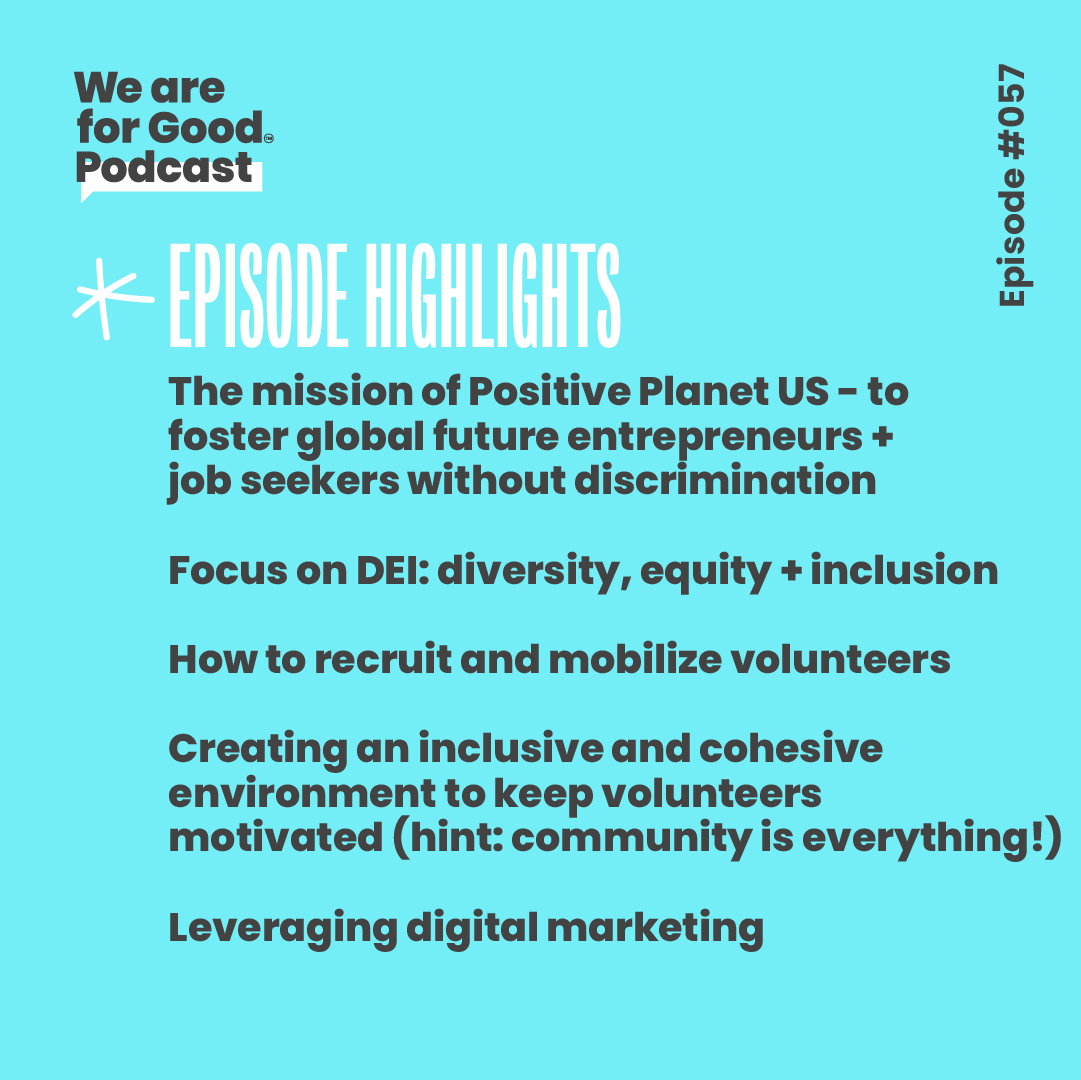 We are
for Good
Podcast

Episode #057

EPISODE HIGHLIGHTS

The mission of Positive Planet US - to foster global future entrepreneurs + job seekers without discrimination

Focus on DEI: diversity, equity + inclusion

How to recruit and mobilize volunteers

Creating an inclusive and cohesive environment to keep volunteers motivated (hint: community is everything!)

Leveraging digital marketing